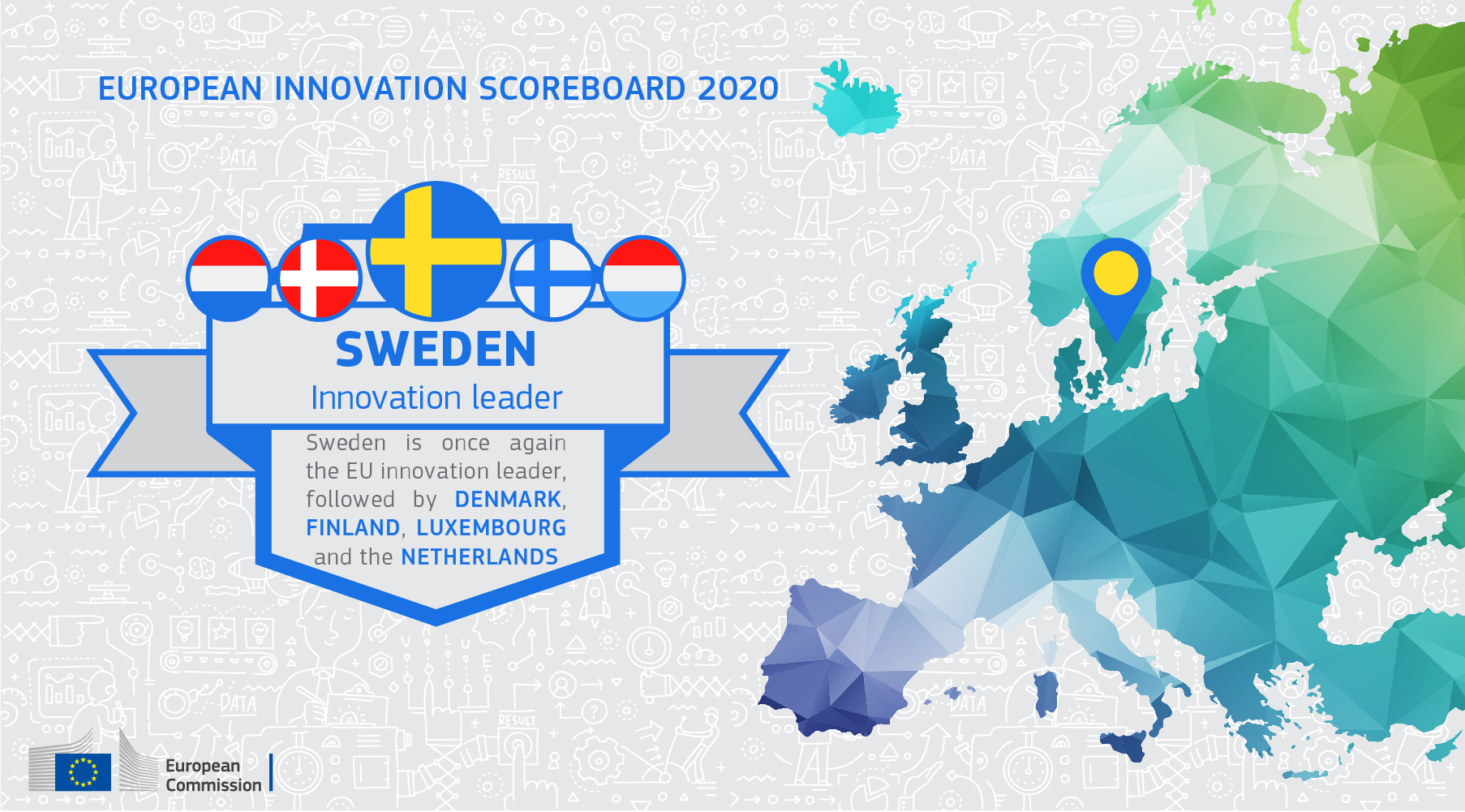 EUROPEAN INNOVATION SCOREBOARD 2020

SWEDEN
Innovation leader

Sweden is once again the EU innovation leader, followed by DENMARK, FINLAND, LUXEMBOURG and the NETHERLANDS

European Commission